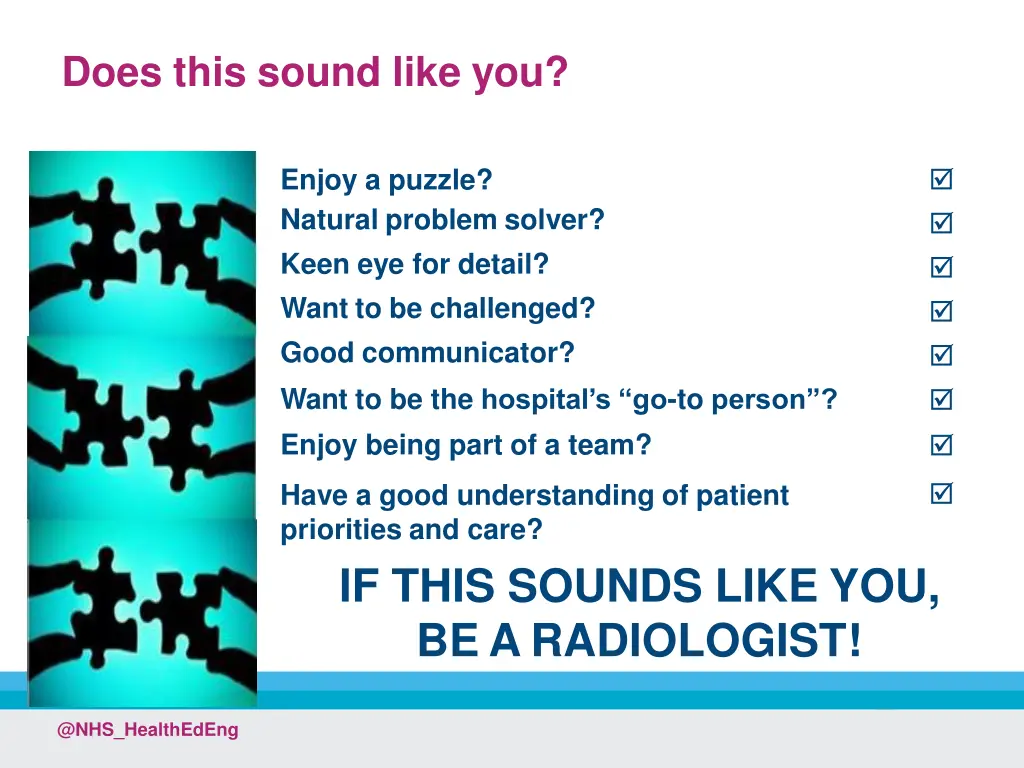 Does this sound like you?

Enjoy a puzzle? ☑
Natural problem solver? ☑
Keen eye for detail? ☑
Want to be challenged? ☑
Good communicator? ☑
Want to be the hospital's "go-to person"? ☑
Enjoy being part of a team? ☑
Have a good understanding of patient priorities and care? ☑

IF THIS SOUNDS LIKE YOU, BE A RADIOLOGIST!

@NHS_HealthEdEng